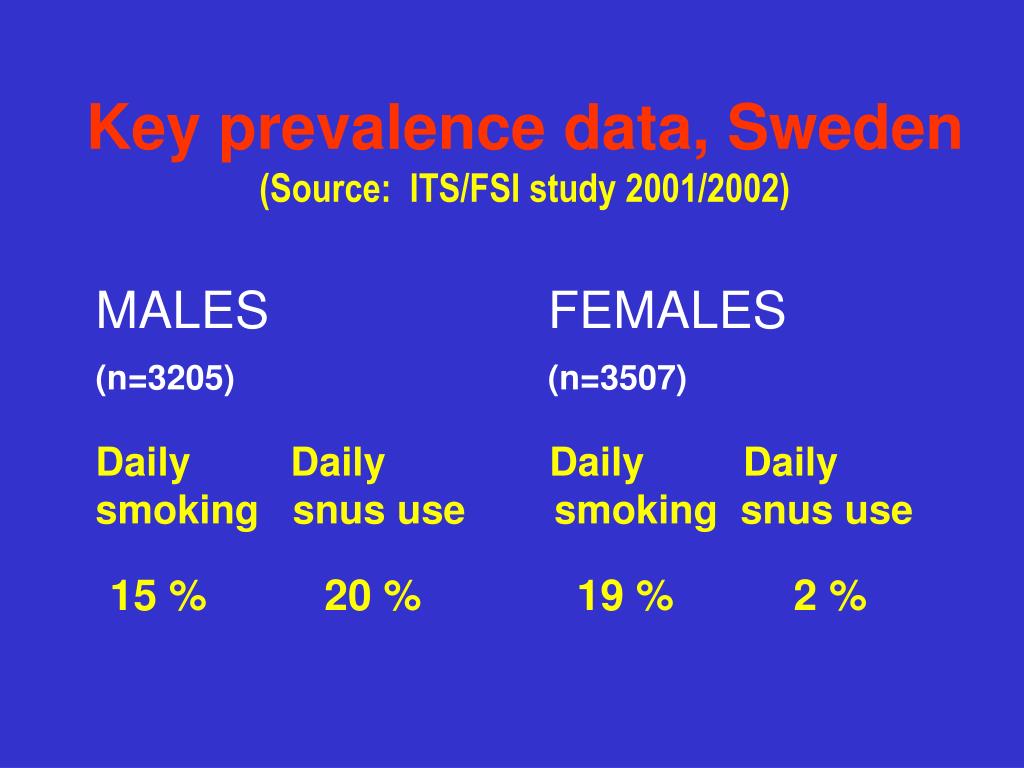 Key prevalence data, Sweden
(Source: ITS/FSI study 2001/2002)

MALES
(n=3205)

| Daily smoking | Daily snus use |
|---|---|
| 15 % | 20 % |

FEMALES
(n=3507)

| Daily smoking | Daily snus use |
|---|---|
| 19 % | 2 % |